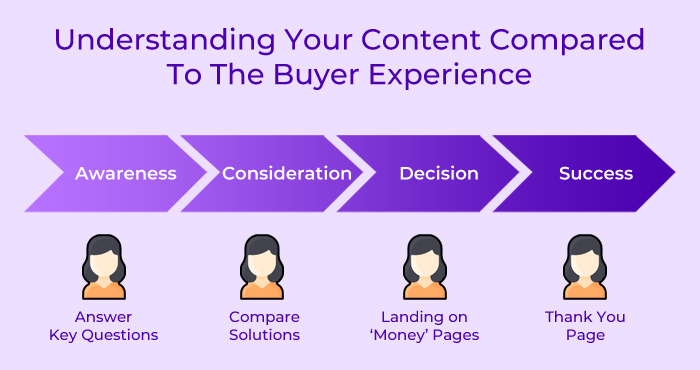 Understanding Your Content Compared To The Buyer Experience

Awareness

Consideration

Decision

Success

Answer Key Questions

Compare Solutions

Landing on 'Money' Pages

Thank You Page